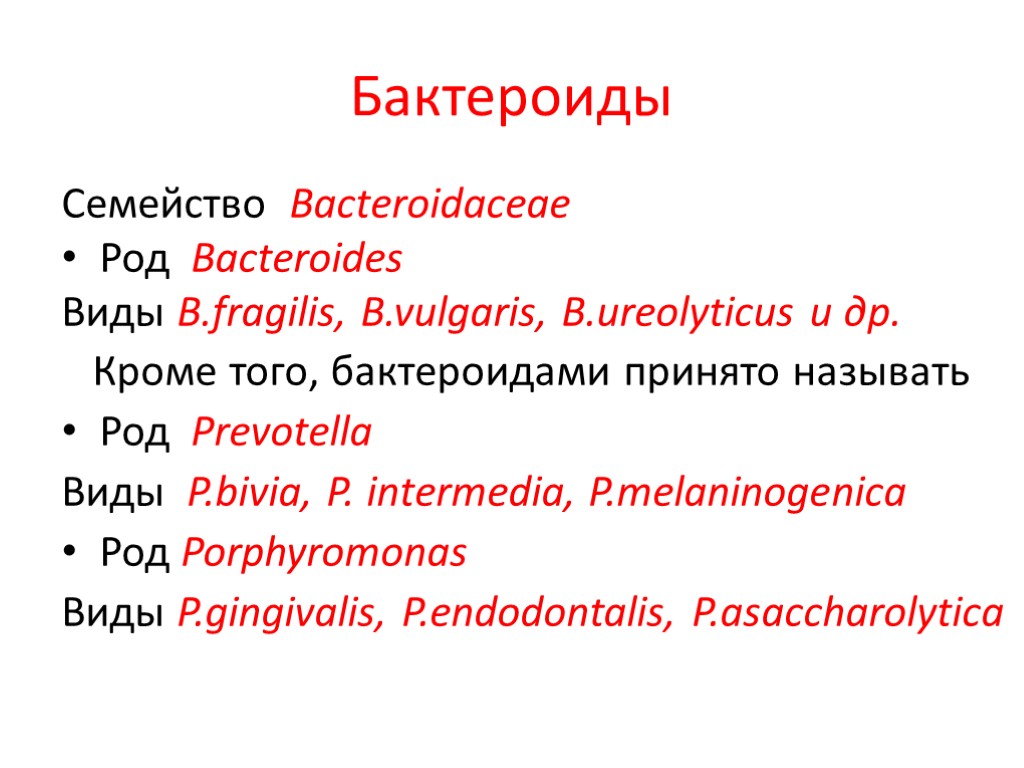 Бактероиды

Семейство Bacteroidaceae

• Род Bacteroides

Виды B.fragilis, B.vulgaris, B.ureolyticus и др.

Кроме того, бактероидами принято называть

• Род Prevotella

Виды P.bivia, P. intermedia, P.melaninogenica

• Род Porphyromonas

Виды P.gingivalis, P.endodontalis, P.asaccharolytica